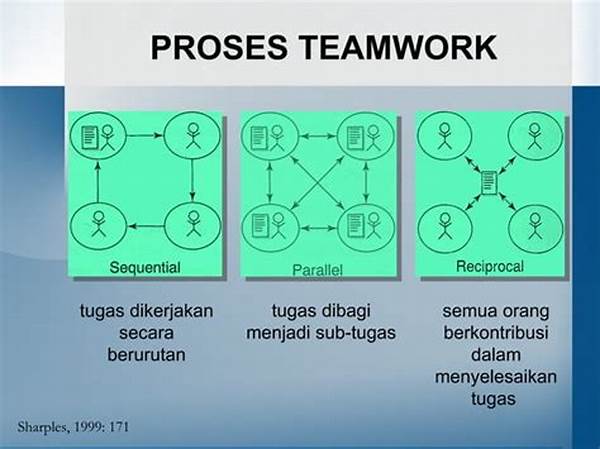 PROSES TEAMWORK

Sequential

Parallel

Reciprocal

tugas dikerjakan secara berurutan

tugas dibagi menjadi sub-tugas

semua orang berkontribusi dalam menyelesaikan tugas

Sharples, 1999: 171